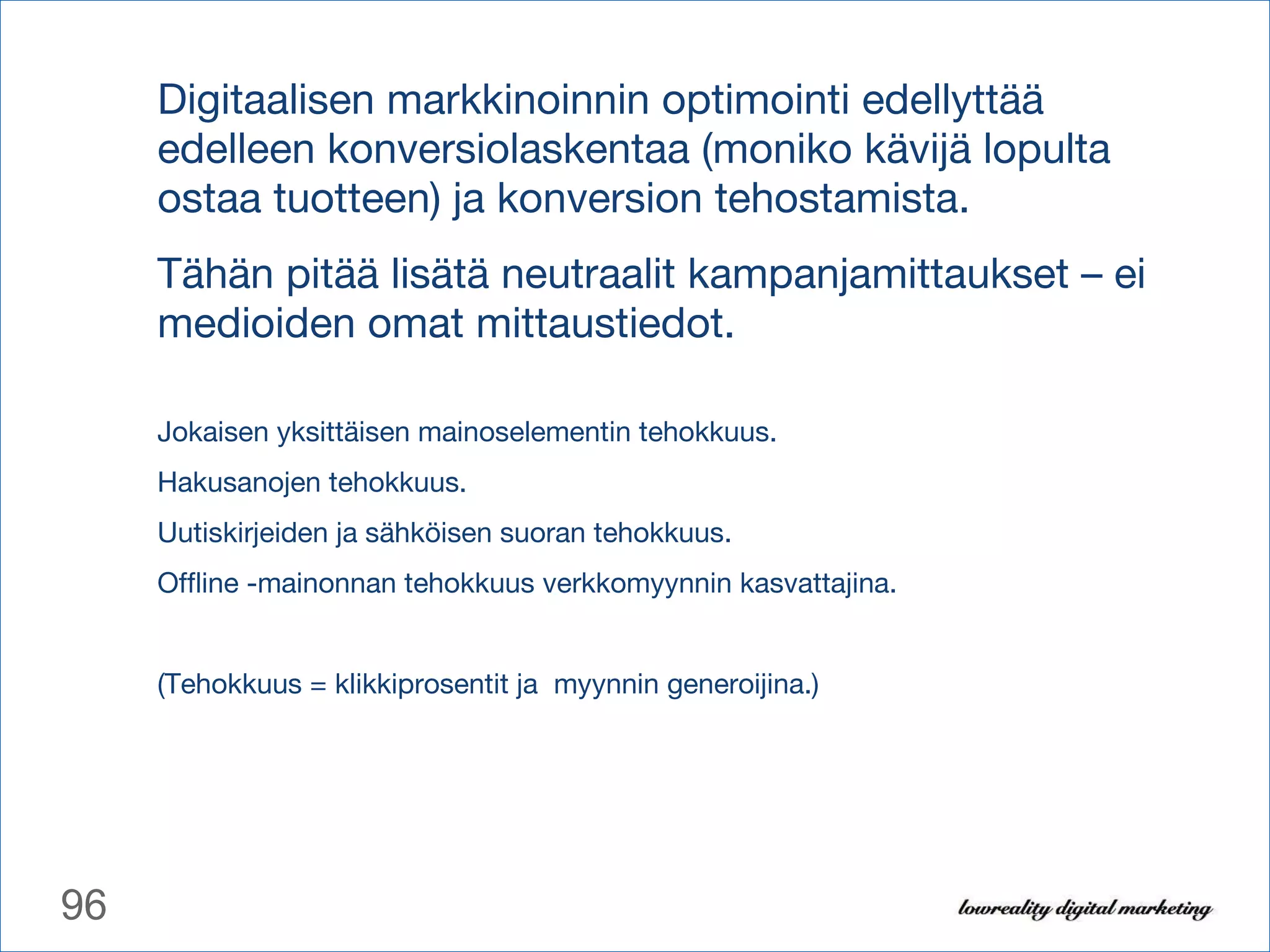 Digitaalisen markkinoinnin optimointi edellyttää edelleen konversiolaskentaa (moniko kävijä lopulta ostaa tuotteen) ja konversion tehostamista.

Tähän pitää lisätä neutraalit kampanjamittaukset – ei medioiden omat mittaustiedot.

Jokaisen yksittäisen mainoselementin tehokkuus.

Hakusanojen tehokkuus.

Uutiskirjeiden ja sähköisen suoran tehokkuus.

Offline -mainonnan tehokkuus verkkomyynnin kasvattajina.

(Tehokkuus = klikkiprosentit ja myynnin generoijina.)

96

lowreality digital marketing